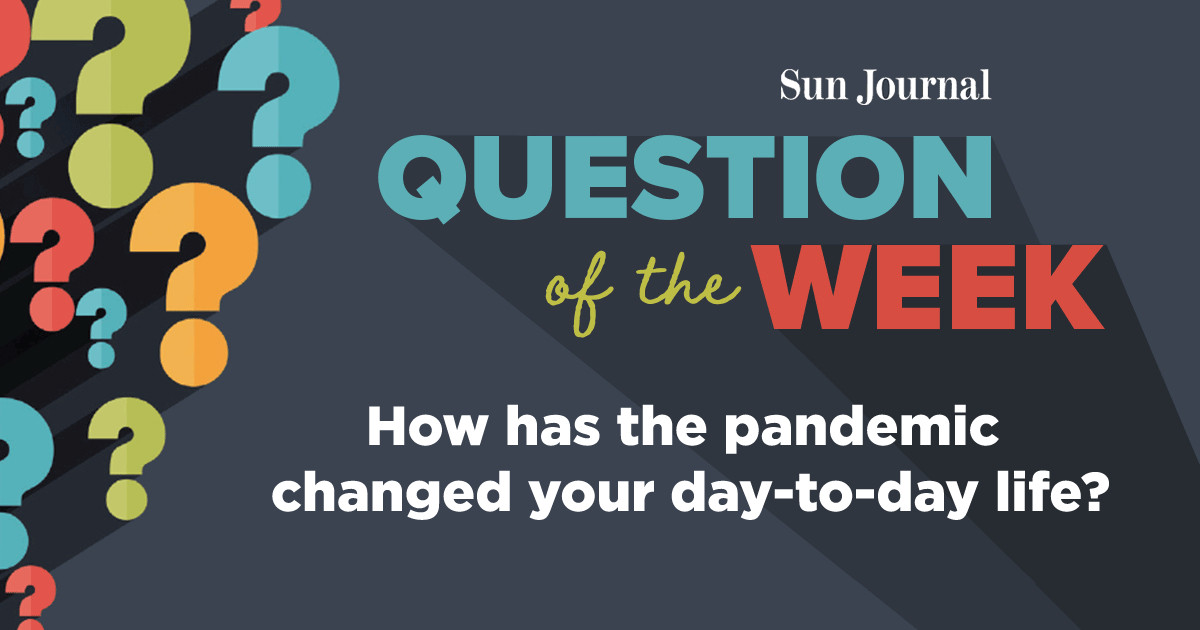 Sun Journal

QUESTION of the WEEK

How has the pandemic changed your day-to-day life?